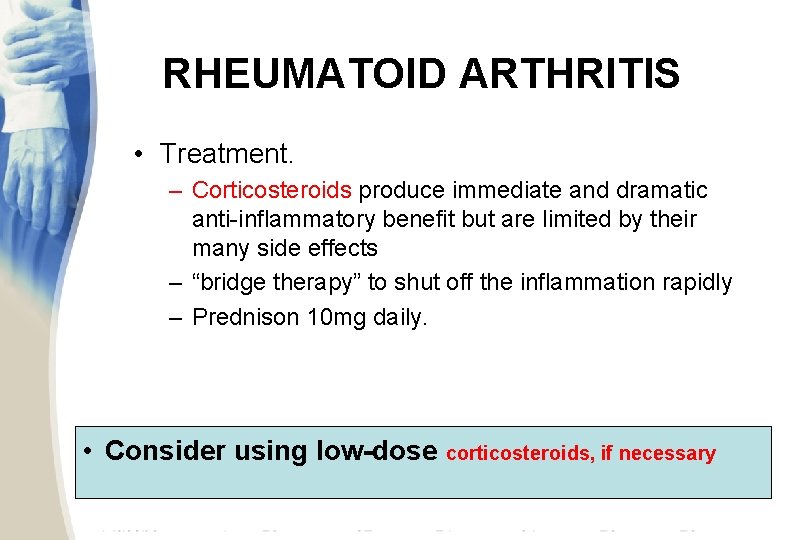 RHEUMATOID ARTHRITIS

• Treatment.

– Corticosteroids produce immediate and dramatic anti-inflammatory benefit but are limited by their many side effects

– “bridge therapy” to shut off the inflammation rapidly

– Prednison 10mg daily.

• Consider using low-dose corticosteroids, if necessary